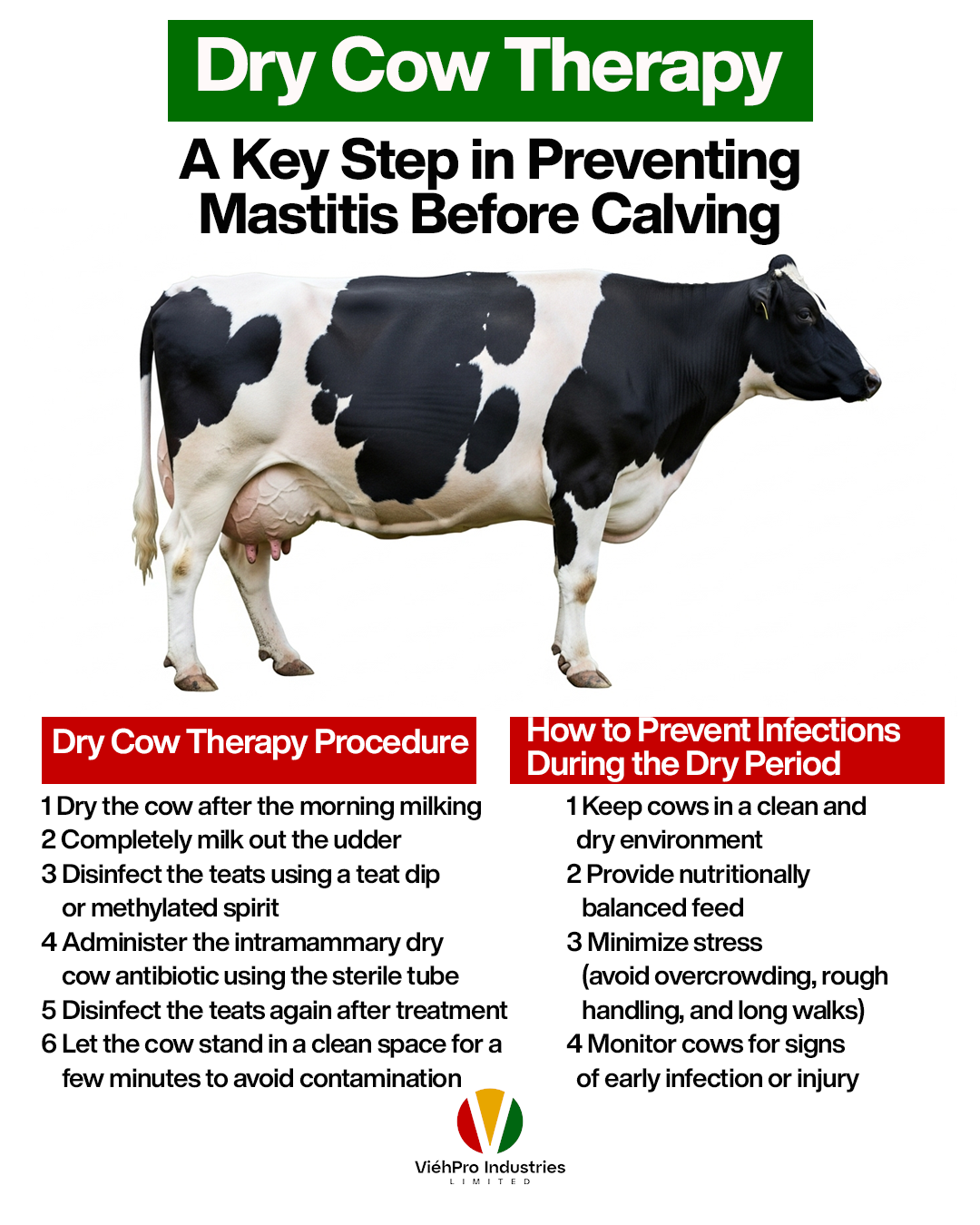 Dry Cow Therapy

A Key Step in Preventing Mastitis Before Calving

Dry Cow Therapy Procedure

1 Dry the cow after the morning milking
2 Completely milk out the udder
3 Disinfect the teats using a teat dip or methylated spirit
4 Administer the intramammary dry cow antibiotic using the sterile tube
5 Disinfect the teats again after treatment
6 Let the cow stand in a clean space for a few minutes to avoid contamination

How to Prevent Infections During the Dry Period

1 Keep cows in a clean and dry environment
2 Provide nutritionally balanced feed
3 Minimize stress (avoid overcrowding, rough handling, and long walks)
4 Monitor cows for signs of early infection or injury

ViéhPro Industries
LIMITED